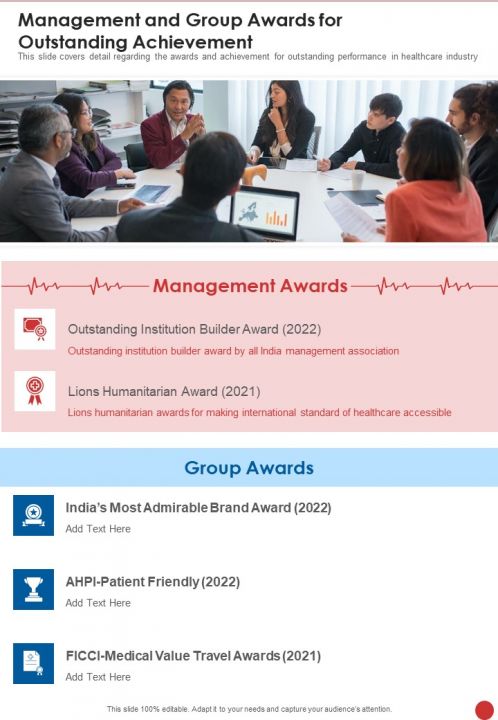 Management and Group Awards for Outstanding Achievement
This slide covers detail regarding the awards and achievement for outstanding performance in healthcare industry

Management Awards

Outstanding Institution Builder Award (2022)
Outstanding institution builder award by all India management association

Lions Humanitarian Award (2021)
Lions humanitarian awards for making international standard of healthcare accessible

Group Awards

India's Most Admirable Brand Award (2022)
Add Text Here

AHPI-Patient Friendly (2022)
Add Text Here

FICCI-Medical Value Travel Awards (2021)
Add Text Here

This slide 100% editable. Adapt it to your needs and capture your audience's attention.